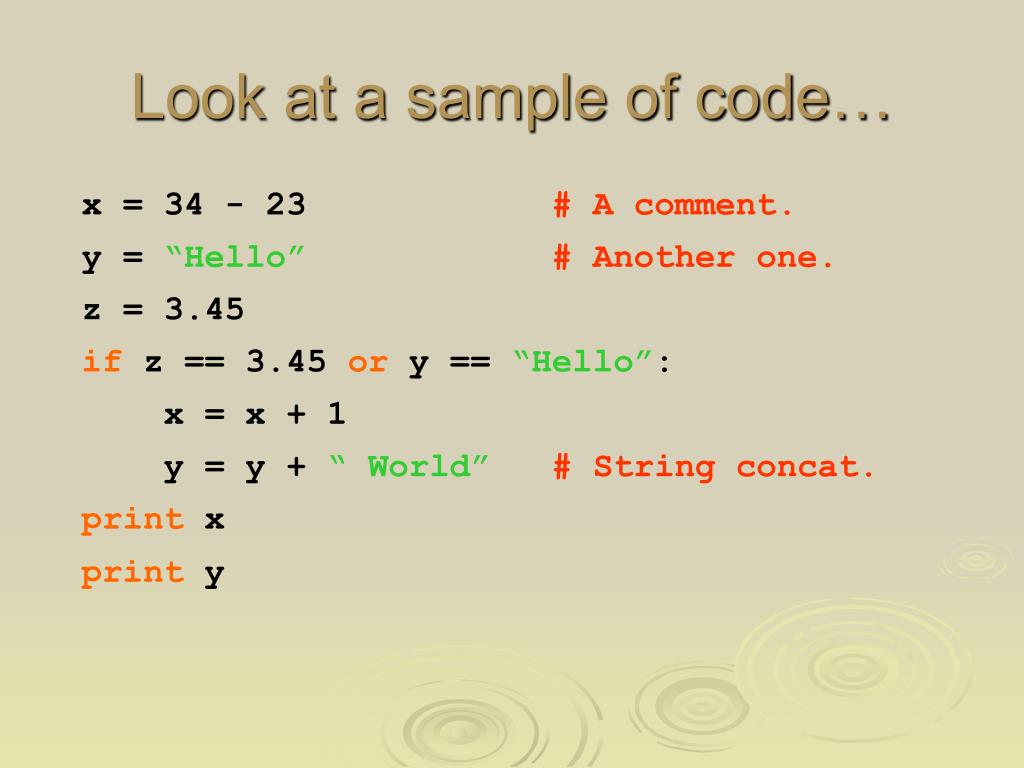 Look at a sample of code…

x = 34 - 23 # A comment.
y = “Hello” # Another one.
z = 3.45
if z == 3.45 or y == “Hello”:
x = x + 1
y = y + “ World” # String concat.
print x
print y